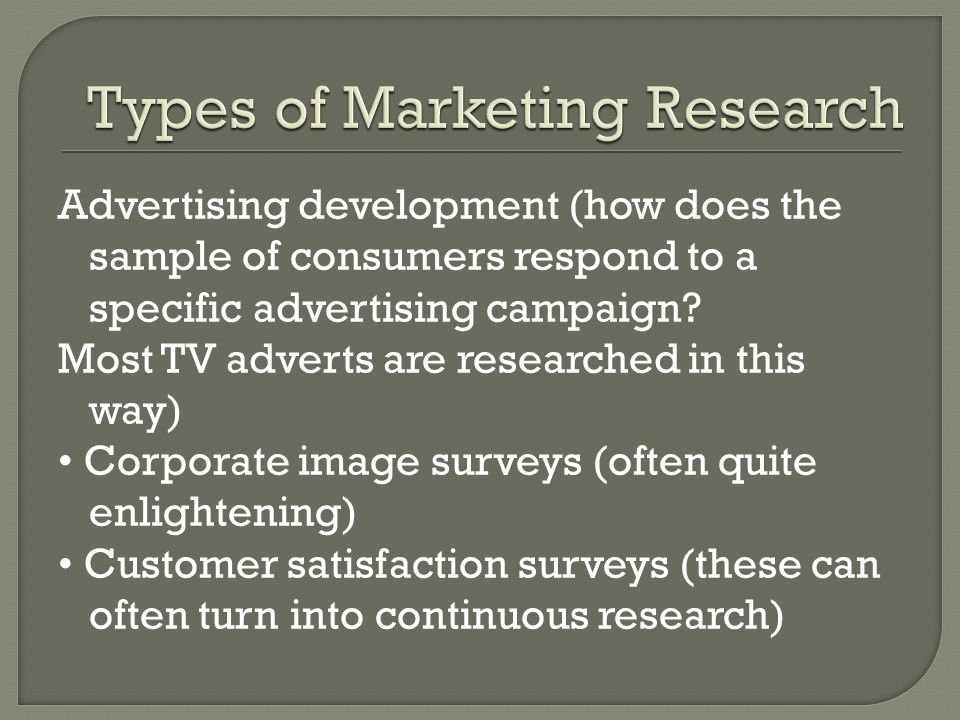 Types of Marketing Research

Advertising development (how does the sample of consumers respond to a specific advertising campaign?

Most TV adverts are researched in this way)

• Corporate image surveys (often quite enlightening)

• Customer satisfaction surveys (these can often turn into continuous research)